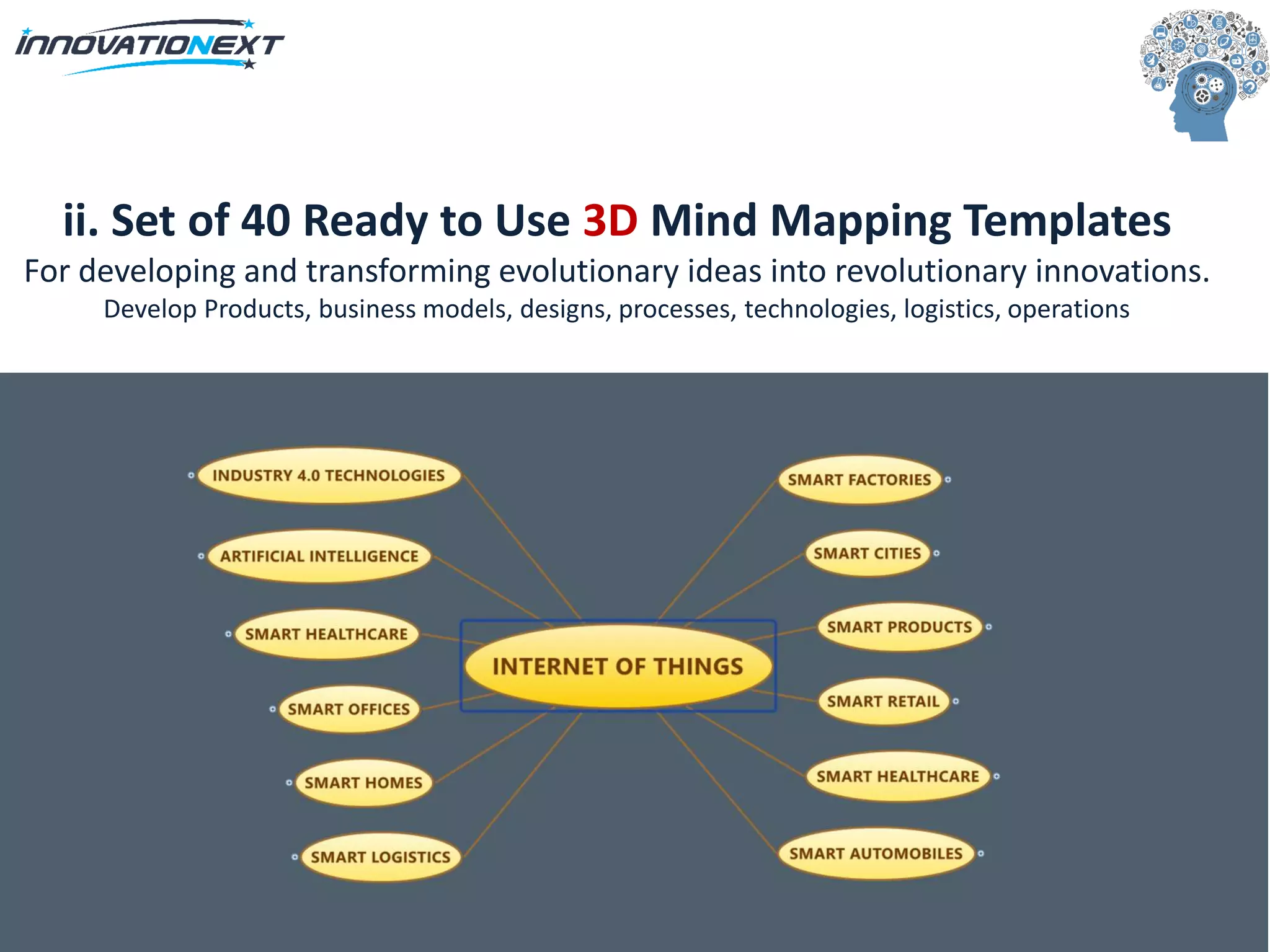 INNOVATIONEXT

ii. Set of 40 Ready to Use 3D Mind Mapping Templates

For developing and transforming evolutionary ideas into revolutionary innovations.

Develop Products, business models, designs, processes, technologies, logistics, operations

INDUSTRY 4.0 TECHNOLOGIES

ARTIFICIAL INTELLIGENCE

SMART HEALTHCARE

SMART OFFICES

SMART HOMES

SMART LOGISTICS

INTERNET OF THINGS

SMART FACTORIES

SMART CITIES

SMART PRODUCTS

SMART RETAIL

SMART HEALTHCARE

SMART AUTOMOBILES